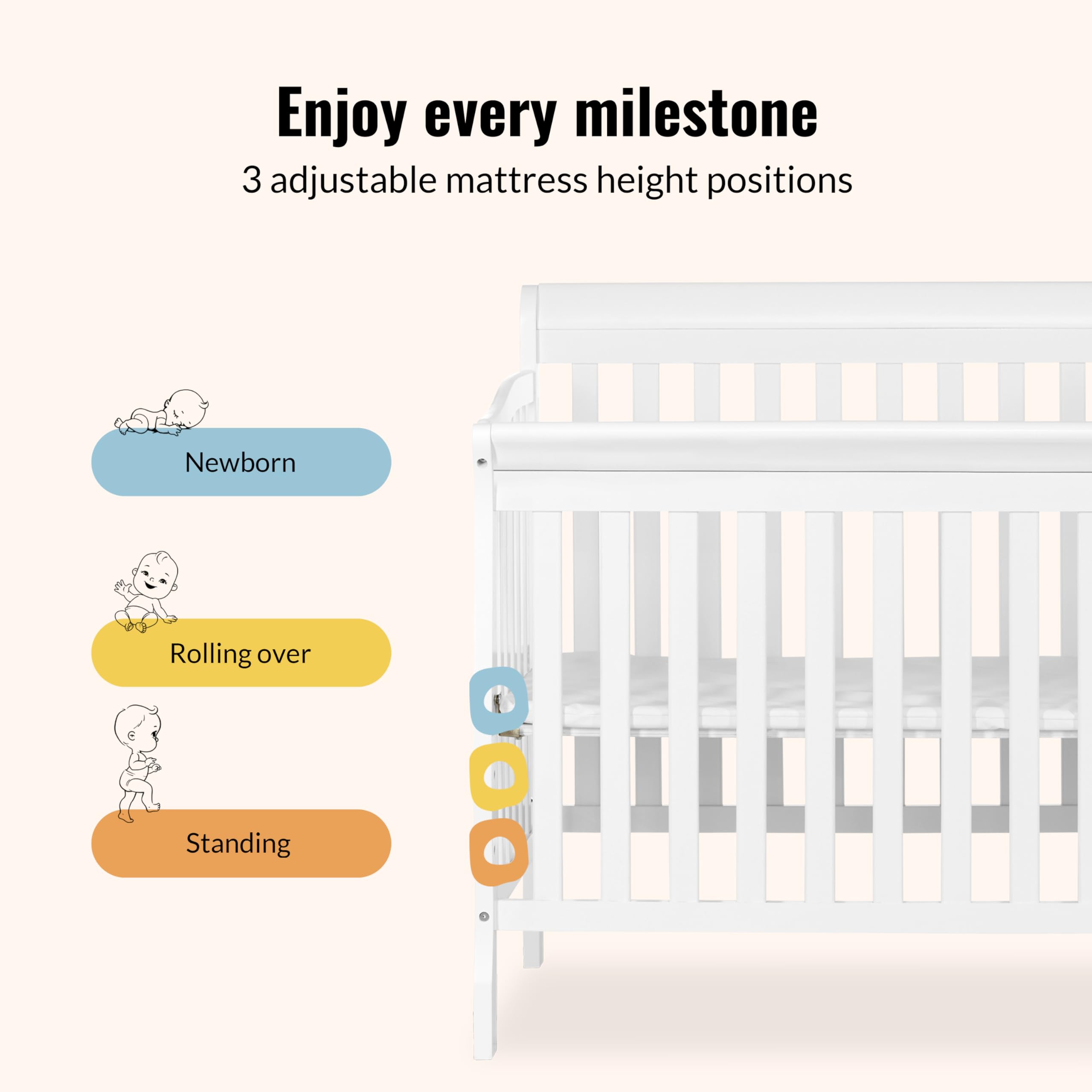 Enjoy every milestone
3 adjustable mattress height positions

Newborn

Rolling over

Standing